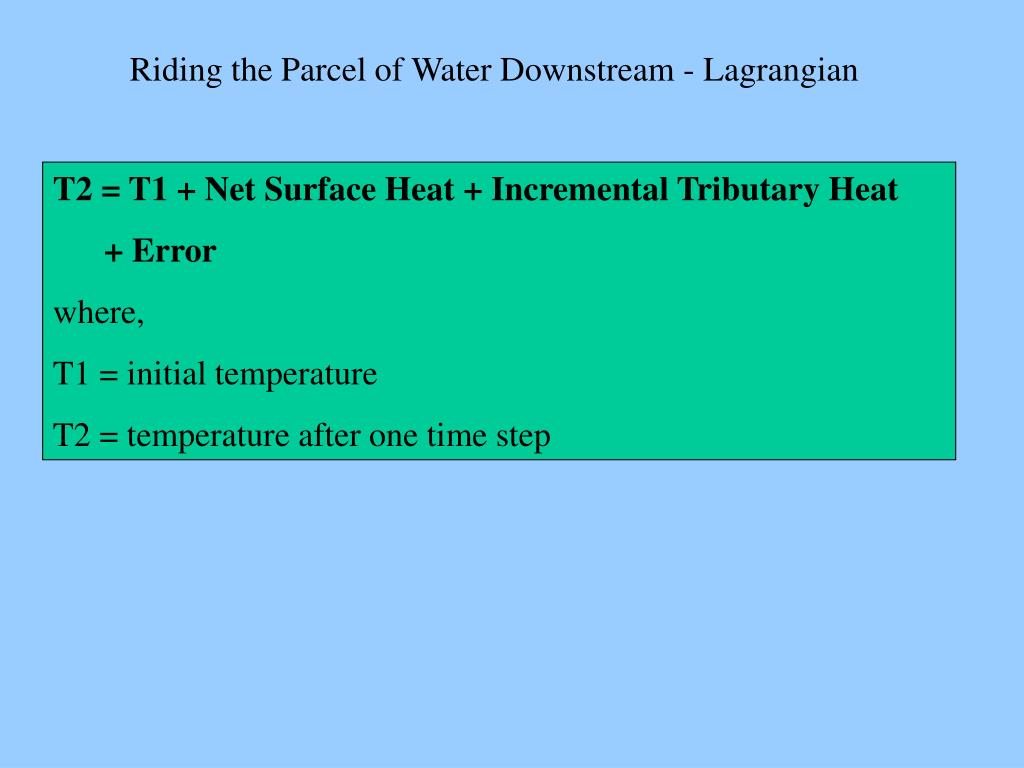 Riding the Parcel of Water Downstream - Lagrangian

T2 = T1 + Net Surface Heat + Incremental Tributary Heat + Error

where,

T1 = initial temperature

T2 = temperature after one time step